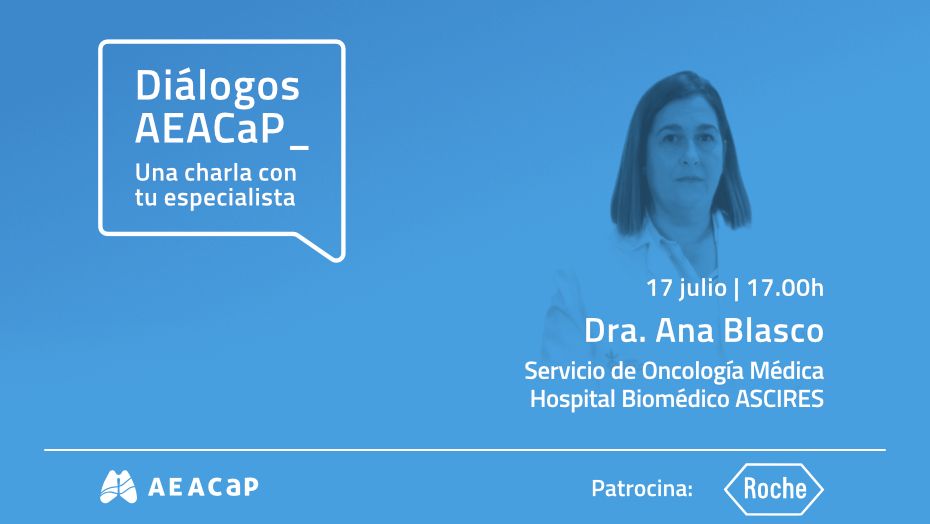 Diálogos AEACaP_

Una charla con tu especialista

17 julio | 17.00h

Dra. Ana Blasco

Servicio de Oncología Médica
Hospital Biomédico ASCIRES

AEACaP

Patrocina: Roche